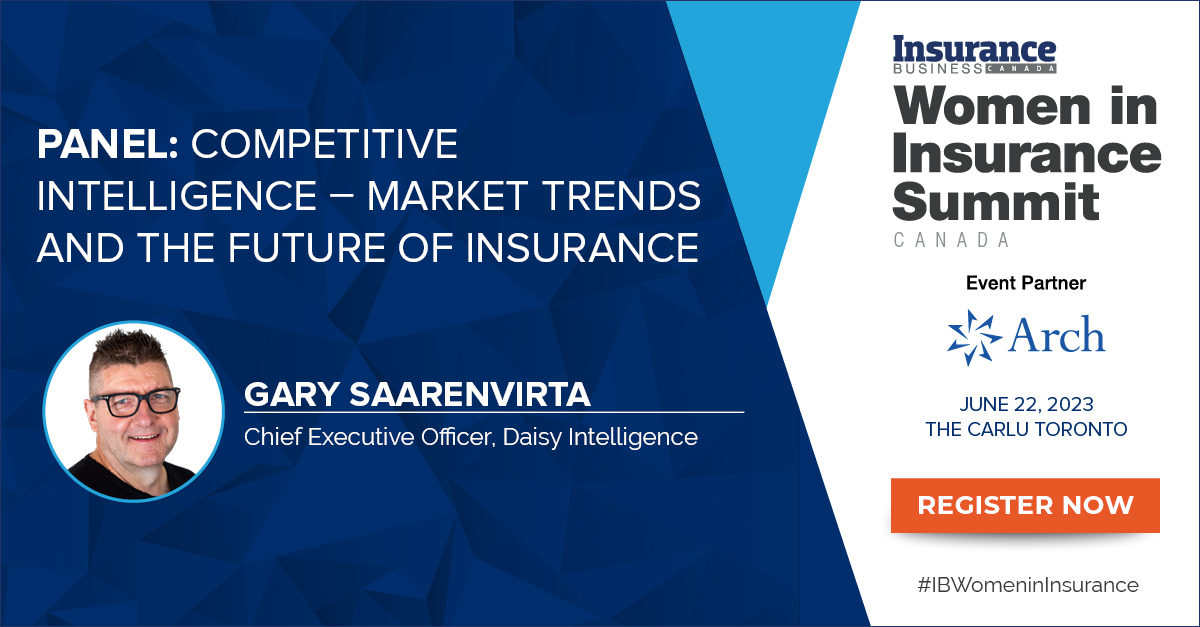 PANEL: COMPETITIVE INTELLIGENCE – MARKET TRENDS AND THE FUTURE OF INSURANCE

GARY SAARENVIRTA

Chief Executive Officer, Daisy Intelligence

Insurance BUSINESS CANADA

Women in Insurance Summit

CANADA

Event Partner

Arch

JUNE 22, 2023
THE CARLU TORONTO

REGISTER NOW

#IBWomeninInsurance